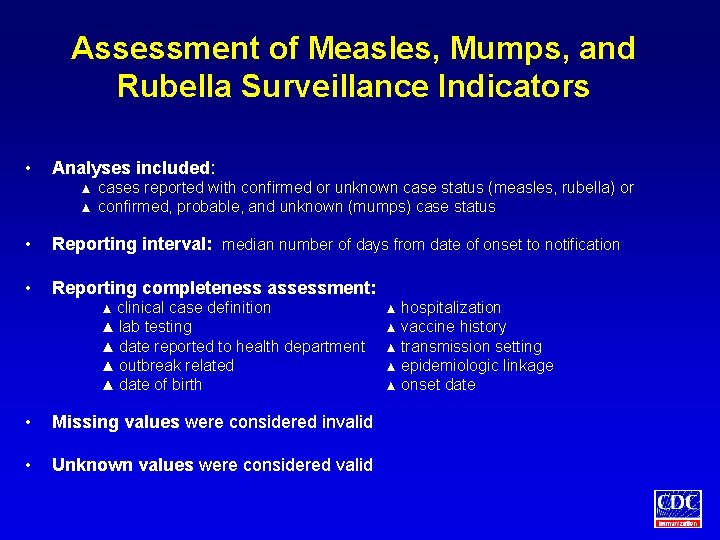 Assessment of Measles, Mumps, and Rubella Surveillance Indicators

• Analyses included:
▲ cases reported with confirmed or unknown case status (measles, rubella) or
▲ confirmed, probable, and unknown (mumps) case status

• Reporting interval: median number of days from date of onset to notification

• Reporting completeness assessment:
▲ clinical case definition
▲ lab testing
▲ date reported to health department
▲ outbreak related
▲ date of birth
▲ hospitalization
▲ vaccine history
▲ transmission setting
▲ epidemiologic linkage
▲ onset date

• Missing values were considered invalid

• Unknown values were considered valid

CDC
Immunization